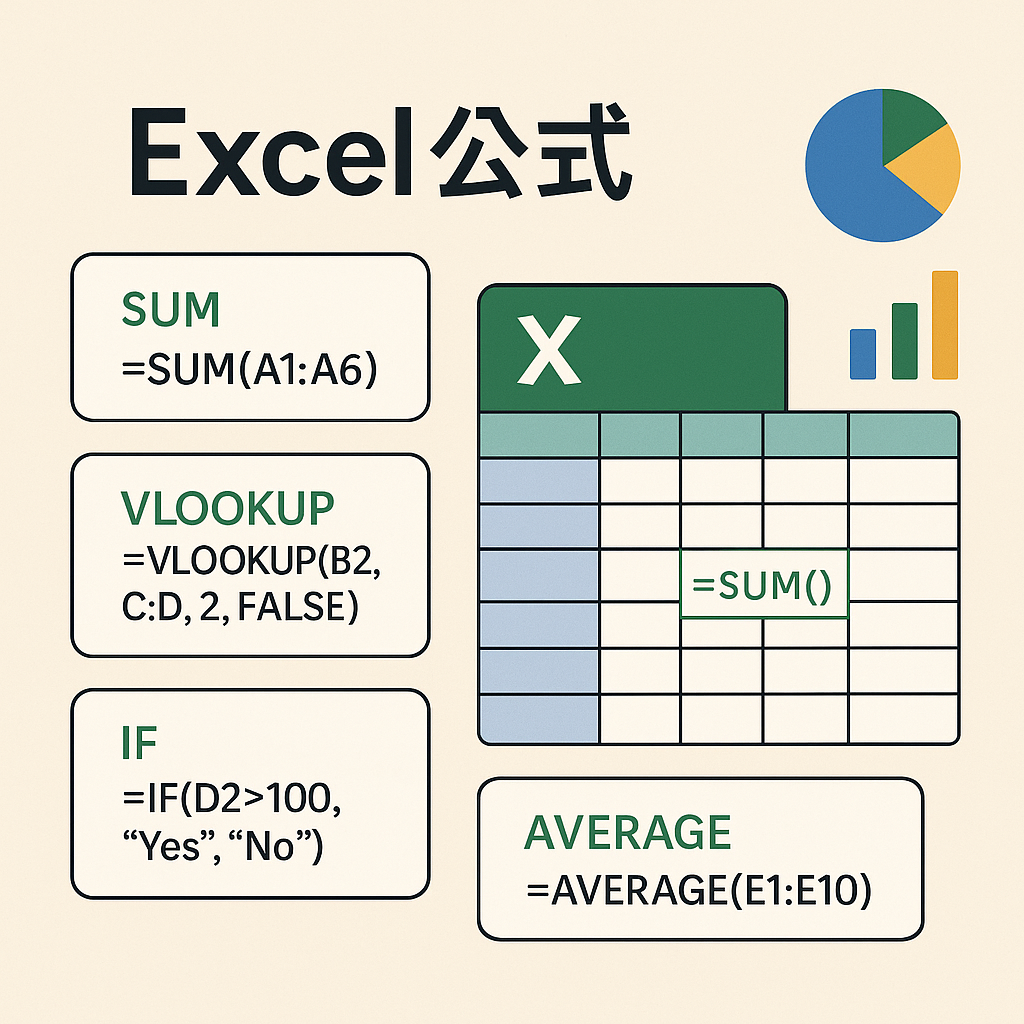 Excel公式

SUM
=SUM(A1:A6)

VLOOKUP
=VLOOKUP(B2, C:D, 2, FALSE)

IF
=IF(D2>100, “Yes”, “No”)

X

=SUM()

AVERAGE
=AVERAGE(E1:E10)